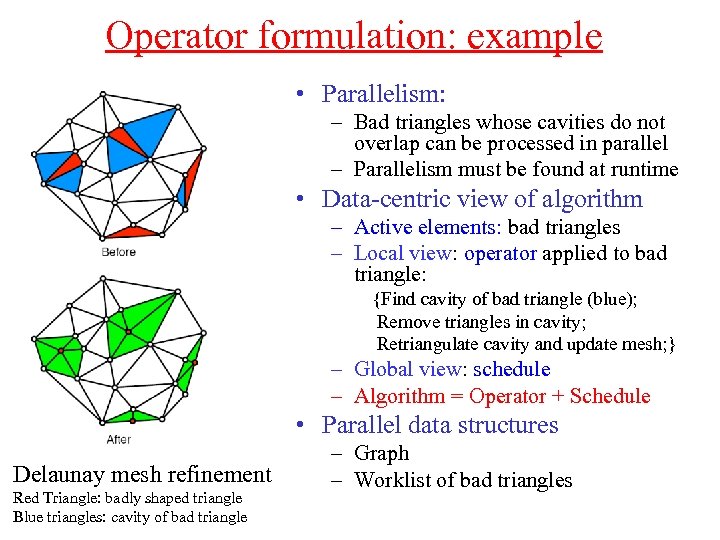 Operator formulation: example

Before

After

Delaunay mesh refinement
Red Triangle: badly shaped triangle
Blue triangles: cavity of bad triangle

• Parallelism:
– Bad triangles whose cavities do not overlap can be processed in parallel
– Parallelism must be found at runtime
• Data-centric view of algorithm
– Active elements: bad triangles
– Local view: operator applied to bad triangle:
{Find cavity of bad triangle (blue);
Remove triangles in cavity;
Retriangulate cavity and update mesh;}
– Global view: schedule
– Algorithm = Operator + Schedule
• Parallel data structures
– Graph
– Worklist of bad triangles